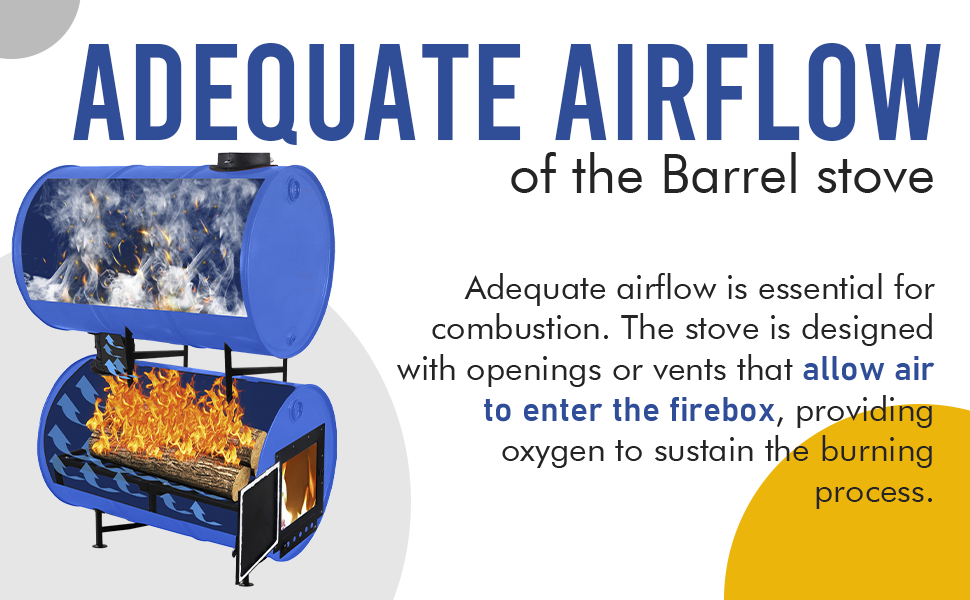 ADEQUATE AIRFLOW
of the Barrel stove

Adequate airflow is essential for combustion. The stove is designed with openings or vents that allow air to enter the firebox, providing oxygen to sustain the burning process.